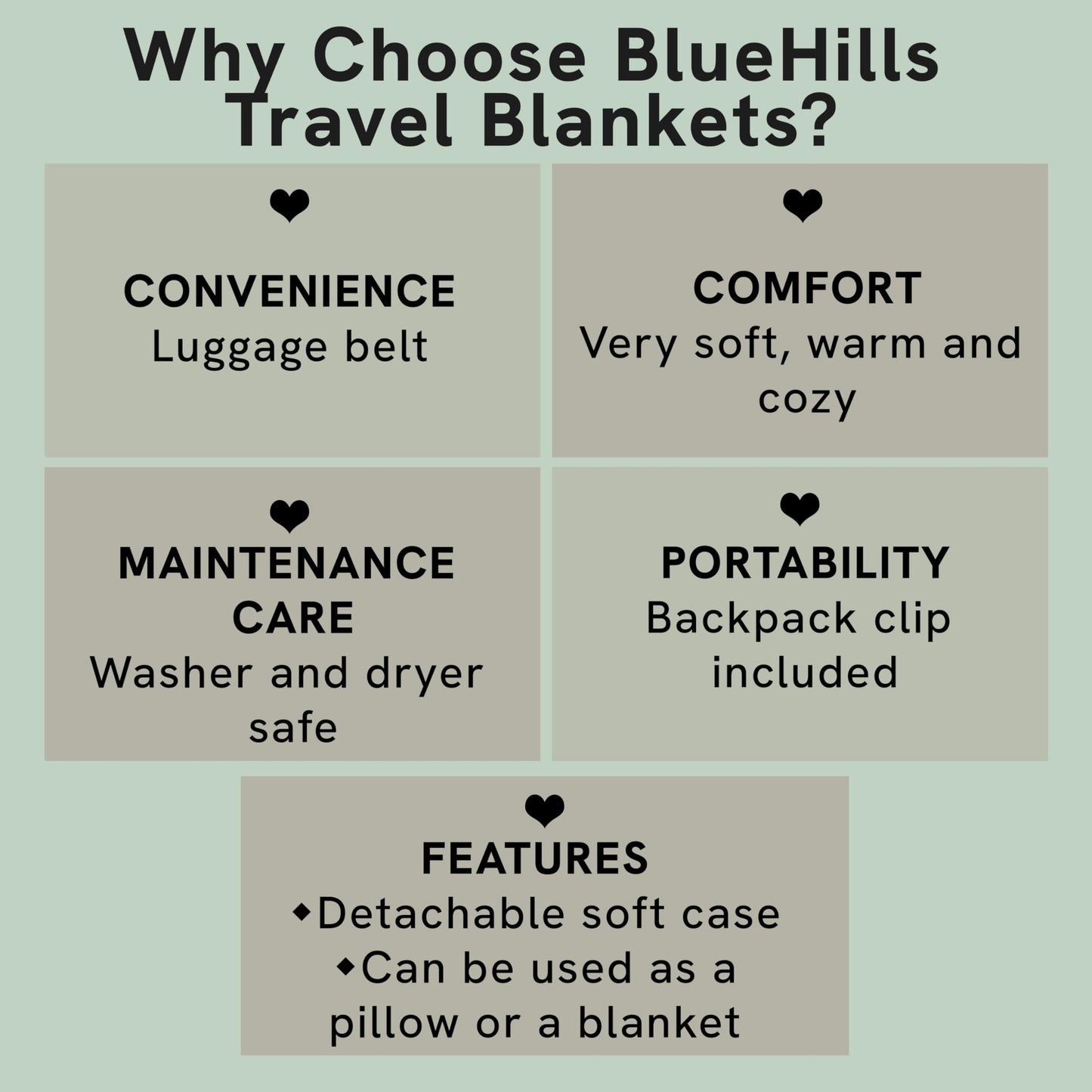 Why Choose BlueHills Travel Blankets?

❤
CONVENIENCE
Luggage belt

❤
COMFORT
Very soft, warm and cozy

❤
MAINTENANCE CARE
Washer and dryer safe

❤
PORTABILITY
Backpack clip included

❤
FEATURES
◆Detachable soft case
◆Can be used as a pillow or a blanket